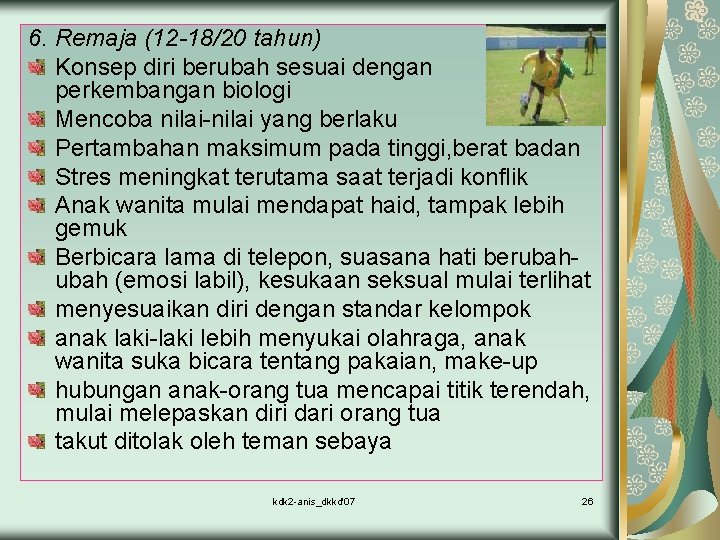 6. Remaja (12-18/20 tahun)

• Konsep diri berubah sesuai dengan perkembangan biologi
• Mencoba nilai-nilai yang berlaku
• Pertambahan maksimum pada tinggi,berat badan
• Stres meningkat terutama saat terjadi konflik
• Anak wanita mulai mendapat haid, tampak lebih gemuk
• Berbicara lama di telepon, suasana hati berubah-ubah (emosi labil), kesukaan seksual mulai terlihat
• menyesuaikan diri dengan standar kelompok
• anak laki-laki lebih menyukai olahraga, anak wanita suka bicara tentang pakaian, make-up
• hubungan anak-orang tua mencapai titik terendah, mulai melepaskan diri dari orang tua
• takut ditolak oleh teman sebaya

kdk2-anis_dkkd'07

26